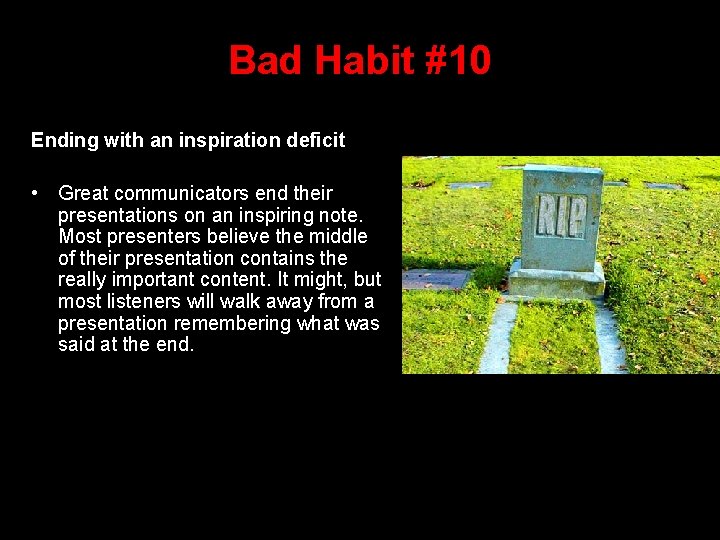 Bad Habit #10

Ending with an inspiration deficit

• Great communicators end their presentations on an inspiring note. Most presenters believe the middle of their presentation contains the really important content. It might, but most listeners will walk away from a presentation remembering what was said at the end.

RIP